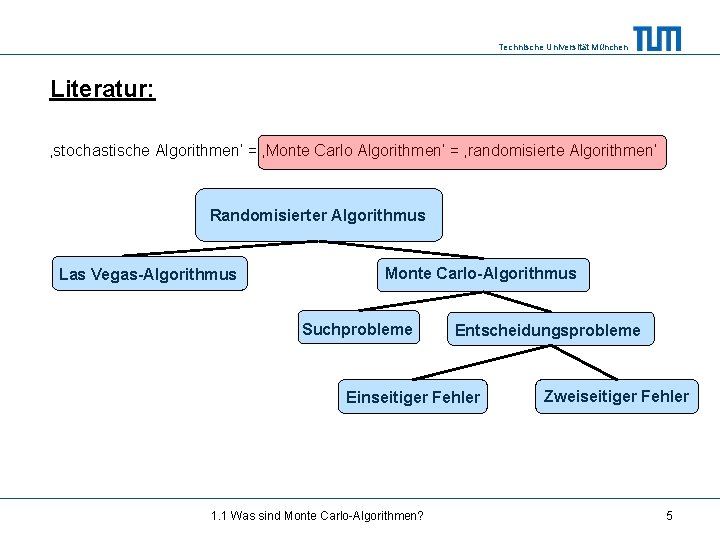 Technische Universität München

TUM

Literatur:

‚stochastische Algorithmen' = ‚Monte Carlo Algorithmen' = ‚randomisierte Algorithmen'

Randomisierter Algorithmus

Las Vegas-Algorithmus

Monte Carlo-Algorithmus

Suchprobleme

Entscheidungsprobleme

Einseitiger Fehler

Zweiseitiger Fehler

1.1 Was sind Monte Carlo-Algorithmen?

5